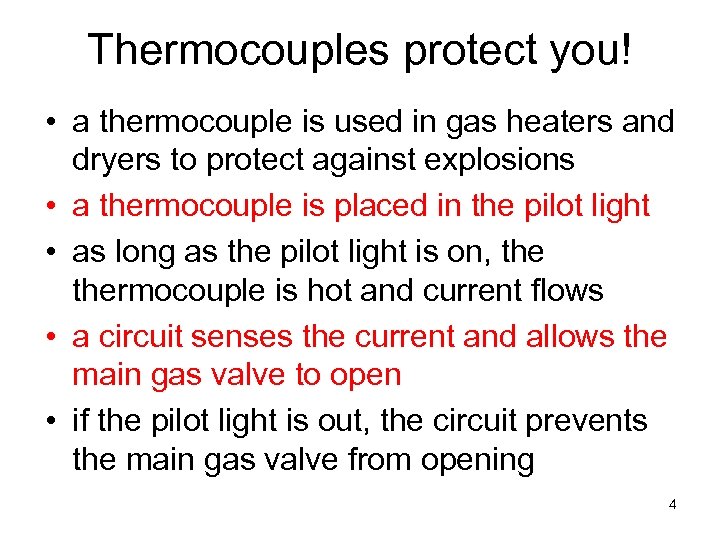 Thermocouples protect you!

• a thermocouple is used in gas heaters and dryers to protect against explosions
• a thermocouple is placed in the pilot light
• as long as the pilot light is on, the thermocouple is hot and current flows
• a circuit senses the current and allows the main gas valve to open
• if the pilot light is out, the circuit prevents the main gas valve from opening

4